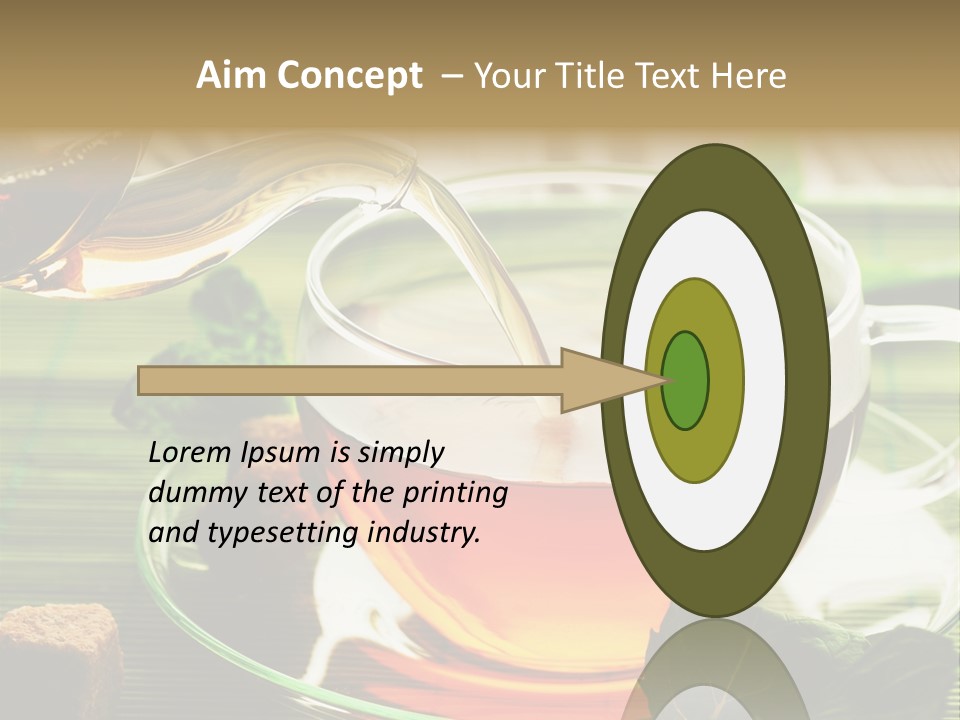 Aim Concept – Your Title Text Here

Lorem Ipsum is simply dummy text of the printing and typesetting industry.